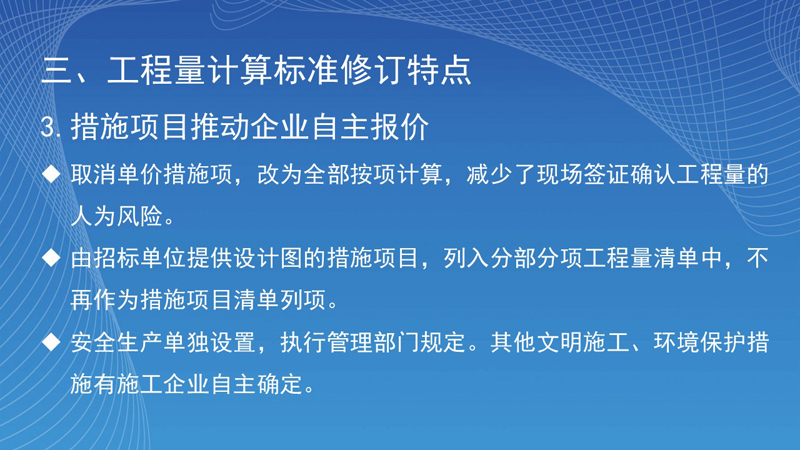 三、工程量计算标准修订特点

3. 措施项目推动企业自主报价

◆ 取消单价措施项，改为全部按项计算，减少了现场签证确认工程量的人为风险。

◆ 由招标单位提供设计图的措施项目，列入分部分项工程量清单中，不再作为措施项目清单列项。

◆ 安全生产单独设置，执行管理部门规定。其他文明施工、环境保护措施有施工企业自主确定。